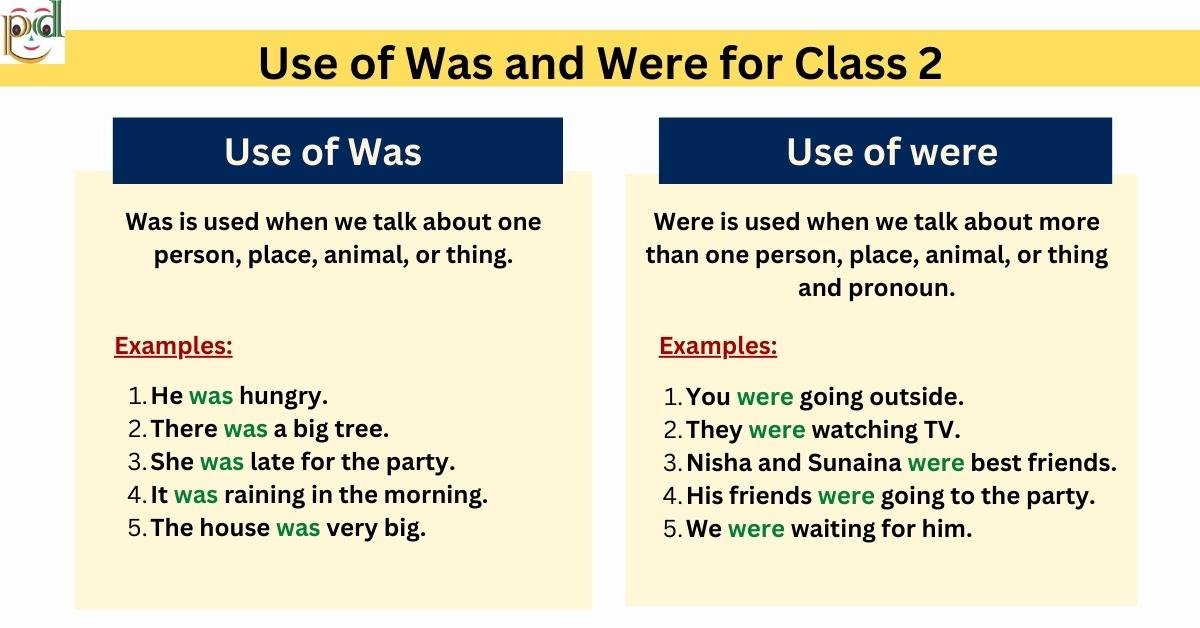 pd

Use of Was and Were for Class 2

Use of Was

Was is used when we talk about one person, place, animal, or thing.

Examples:

1. He was hungry.
2. There was a big tree.
3. She was late for the party.
4. It was raining in the morning.
5. The house was very big.

Use of were

Were is used when we talk about more than one person, place, animal, or thing and pronoun.

Examples:

1. You were going outside.
2. They were watching TV.
3. Nisha and Sunaina were best friends.
4. His friends were going to the party.
5. We were waiting for him.